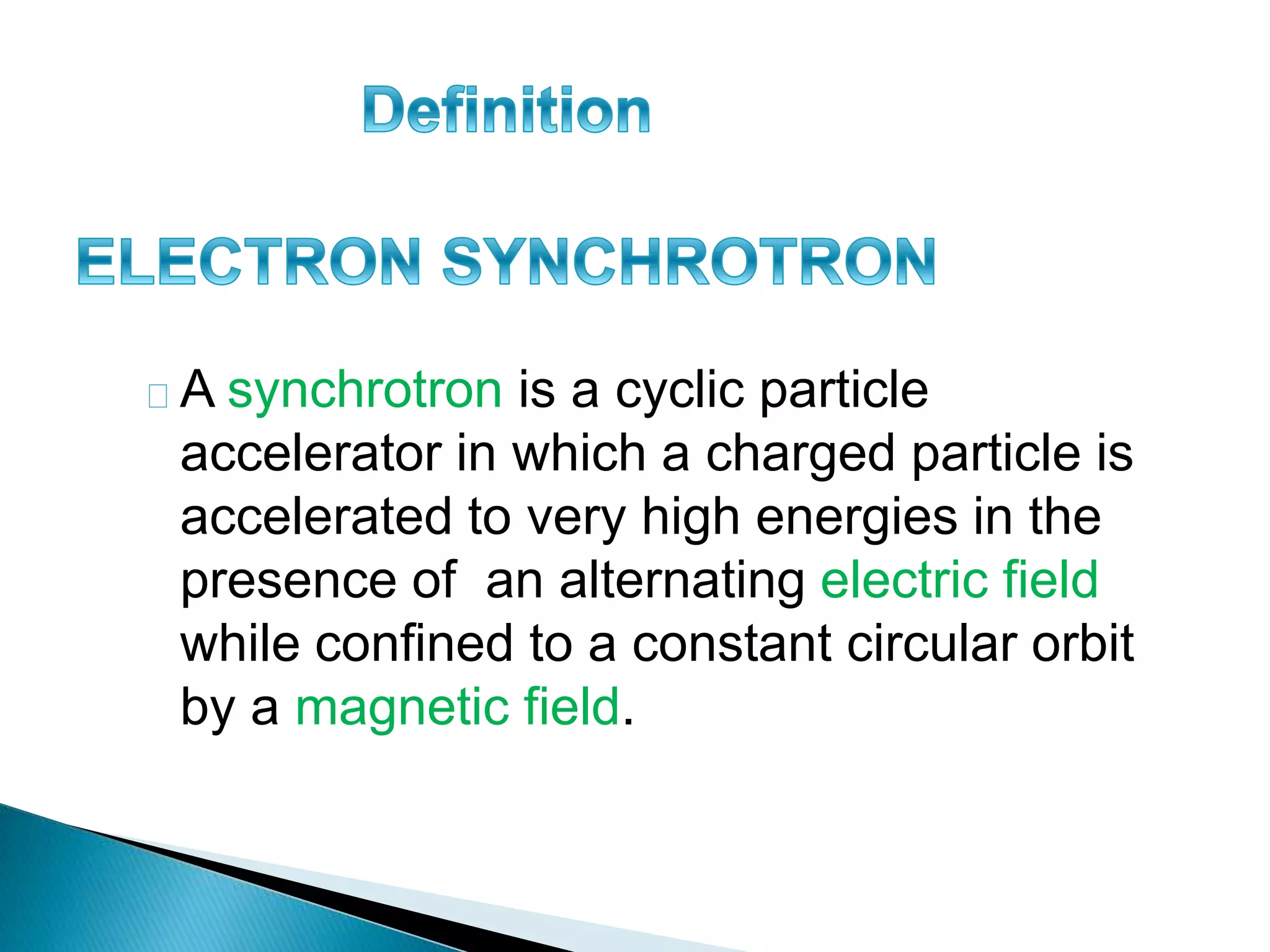 Definition

ELECTRON SYNCHROTRON

A synchrotron is a cyclic particle accelerator in which a charged particle is accelerated to very high energies in the presence of an alternating electric field while confined to a constant circular orbit by a magnetic field.